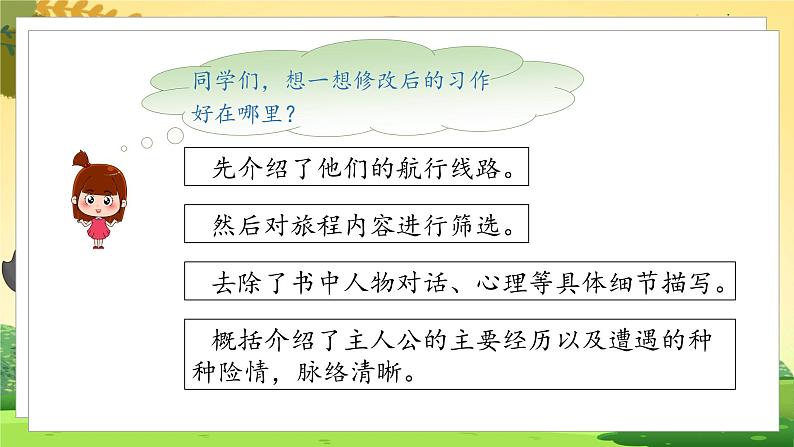 同学们，想一想修改后的习作好在哪里？

先介绍了他们的航行线路。

然后对旅程内容进行筛选。

去除了书中人物对话、心理等具体细节描写。

概括介绍了主人公的主要经历以及遭遇的种种险情，脉络清晰。